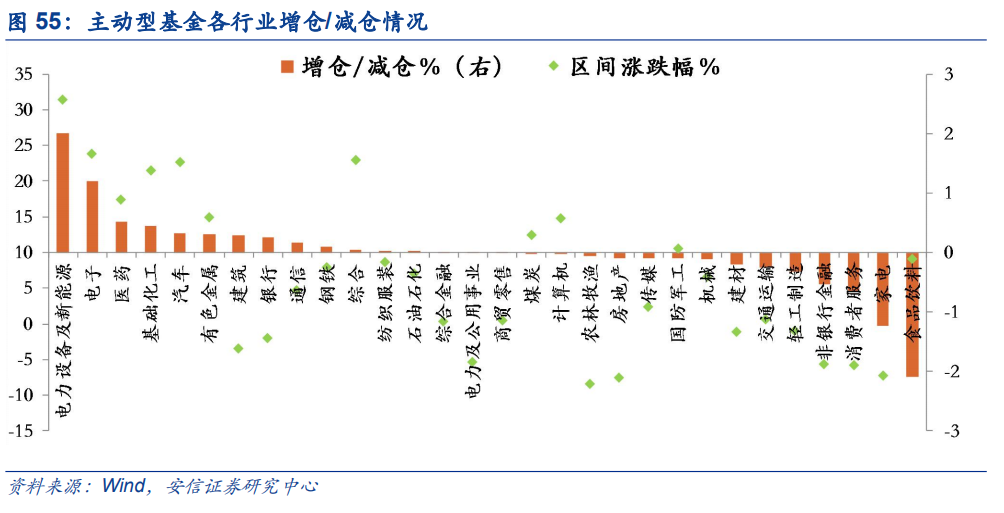 图 55：主动型基金各行业增仓/减仓情况

增仓/减仓%（右）　区间涨跌幅%

35
30
25
20
15
10
5
0
-5
-10
-15

3
2
1
0
-1
-2
-3

电力设备及新能源
电子
医药
基础化工
汽车
有色金属
建筑
银行
通信
钢铁
综合
纺织服装
石油石化
综合金融
电力及公用事业
商贸零售
煤炭
计算机
农林牧渔
房地产
传媒
国防军工
机械
建材
交通运输
轻工制造
非银行金融
消费者服务
家电
食品饮料

资料来源：Wind，安信证券研究中心